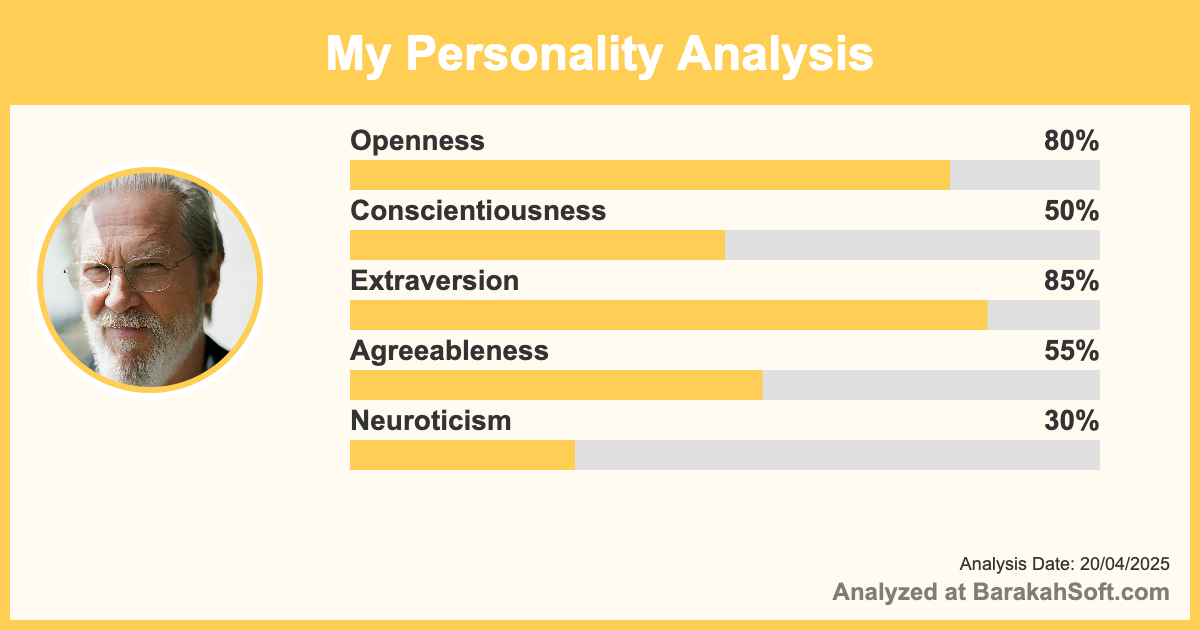 My Personality Analysis

Openness 80%

Conscientiousness 50%

Extraversion 85%

Agreeableness 55%

Neuroticism 30%

Analysis Date: 20/04/2025

Analyzed at BarakahSoft.com